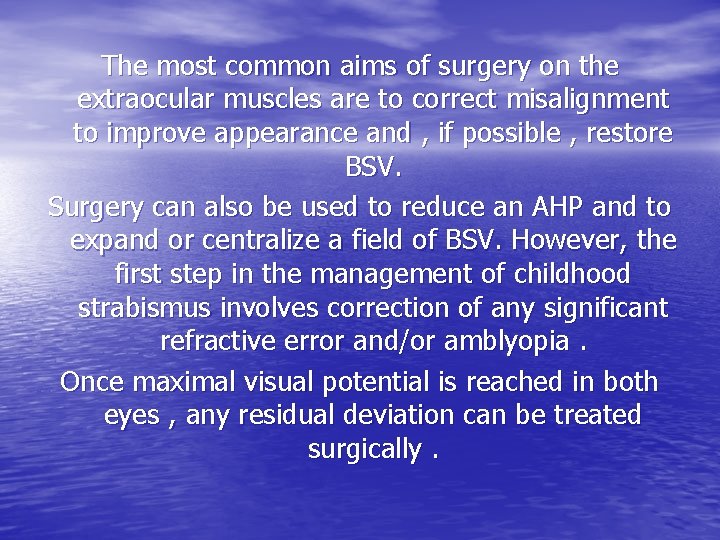 The most common aims of surgery on the extraocular muscles are to correct misalignment to improve appearance and , if possible , restore BSV.

Surgery can also be used to reduce an AHP and to expand or centralize a field of BSV. However, the first step in the management of childhood strabismus involves correction of any significant refractive error and/or amblyopia .

Once maximal visual potential is reached in both eyes , any residual deviation can be treated surgically .